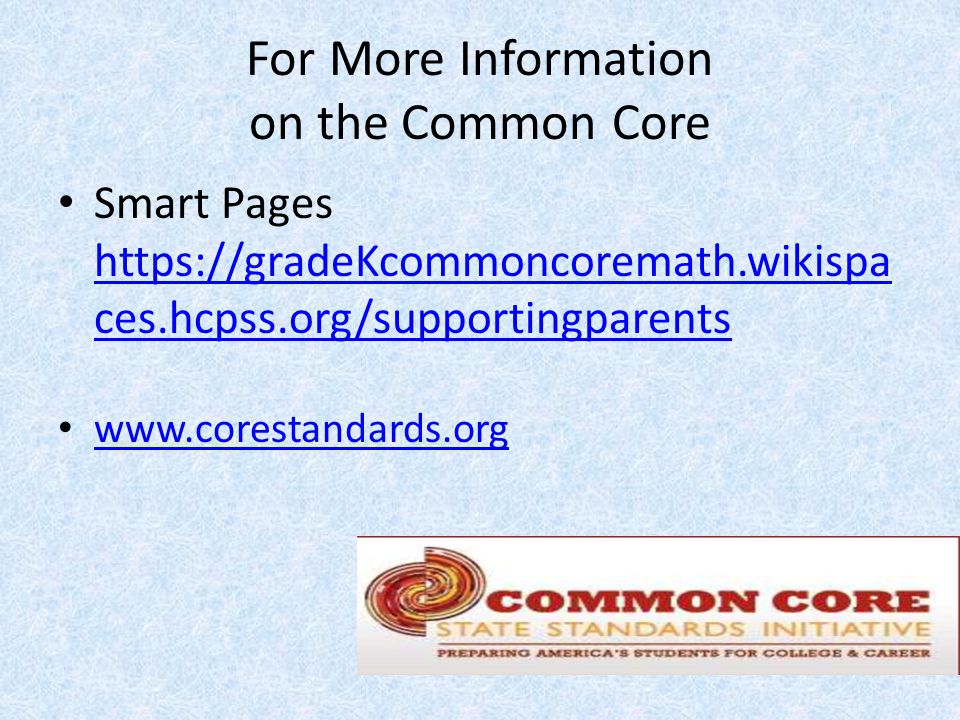 For More Information on the Common Core

• Smart Pages https://gradeKcommoncoremath.wikispaces.hcpss.org/supportingparents

• www.corestandards.org

COMMON CORE
STATE STANDARDS INITIATIVE
PREPARING AMERICA'S STUDENTS FOR COLLEGE & CAREER